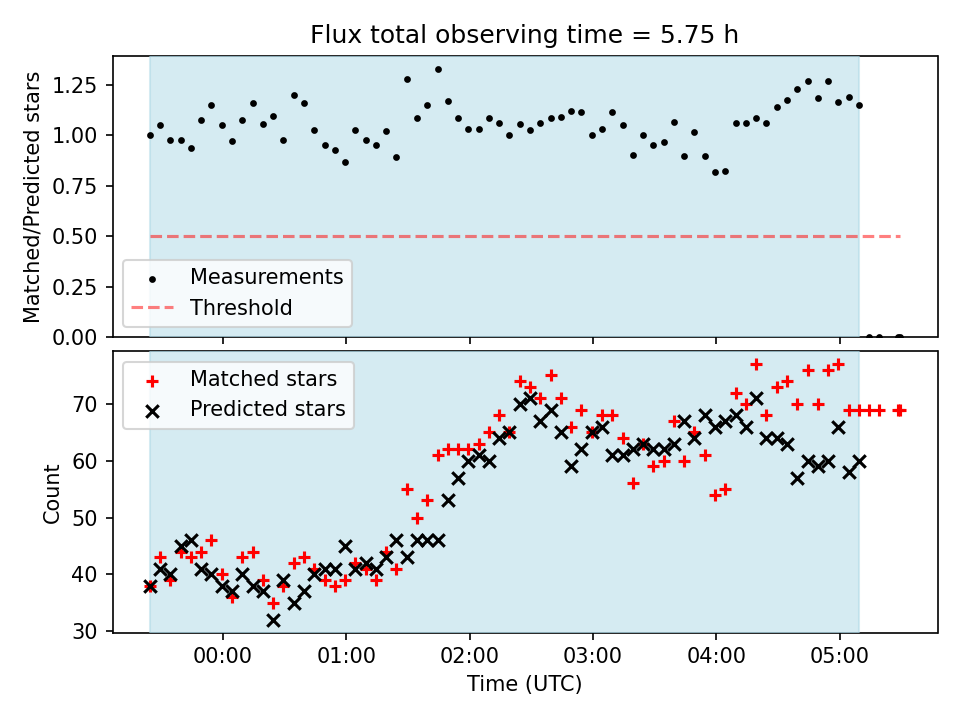 Flux total observing time = 5.75 h

Matched/Predicted stars

1.25
1.00
0.75
0.50
0.25
0.00

Measurements
Threshold

Matched stars
Predicted stars

Count

70
60
50
40
30

00:00
01:00
02:00
03:00
04:00
05:00

Time (UTC)